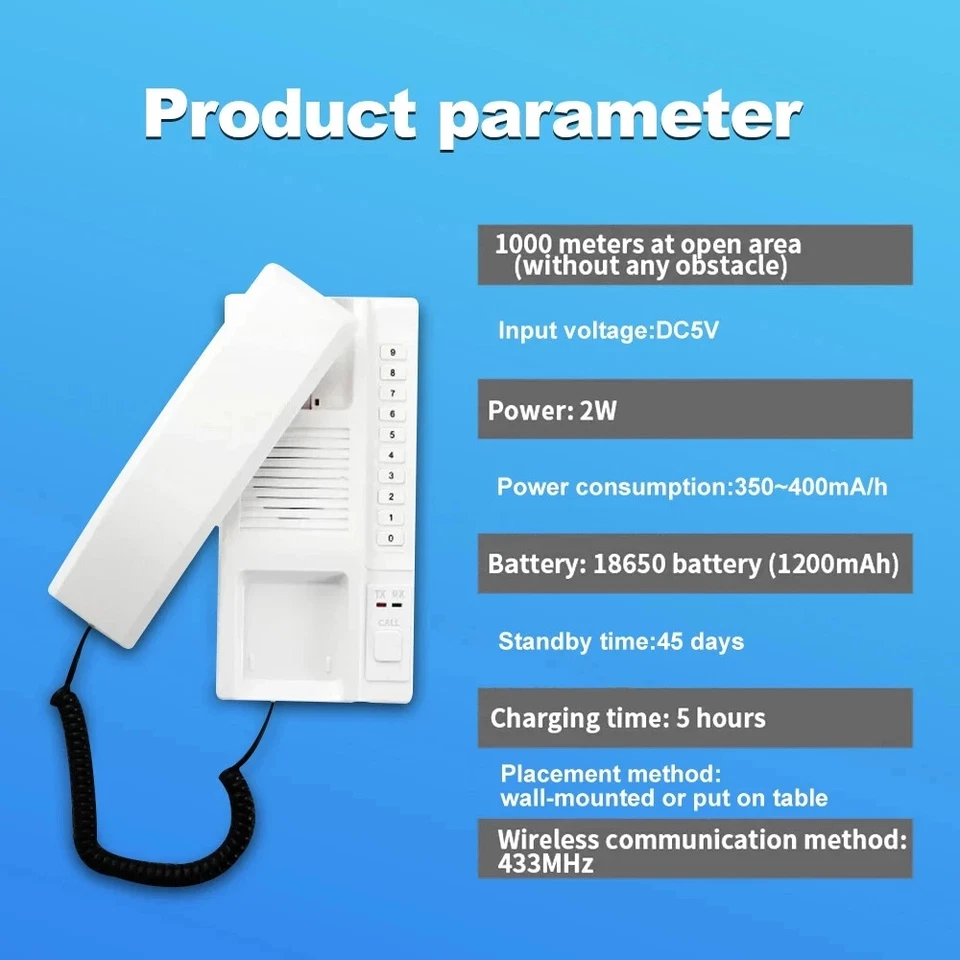 Product parameter

9
8
7
6
5
4
3
2
1
0

TX RX
CALL

1000 meters at open area
(without any obstacle)

Input voltage:DC5V

Power: 2W

Power consumption:350~400mA/h

Battery: 18650 battery (1200mAh)

Standby time:45 days

Charging time: 5 hours

Placement method:
wall-mounted or put on table

Wireless communication method:
433MHz